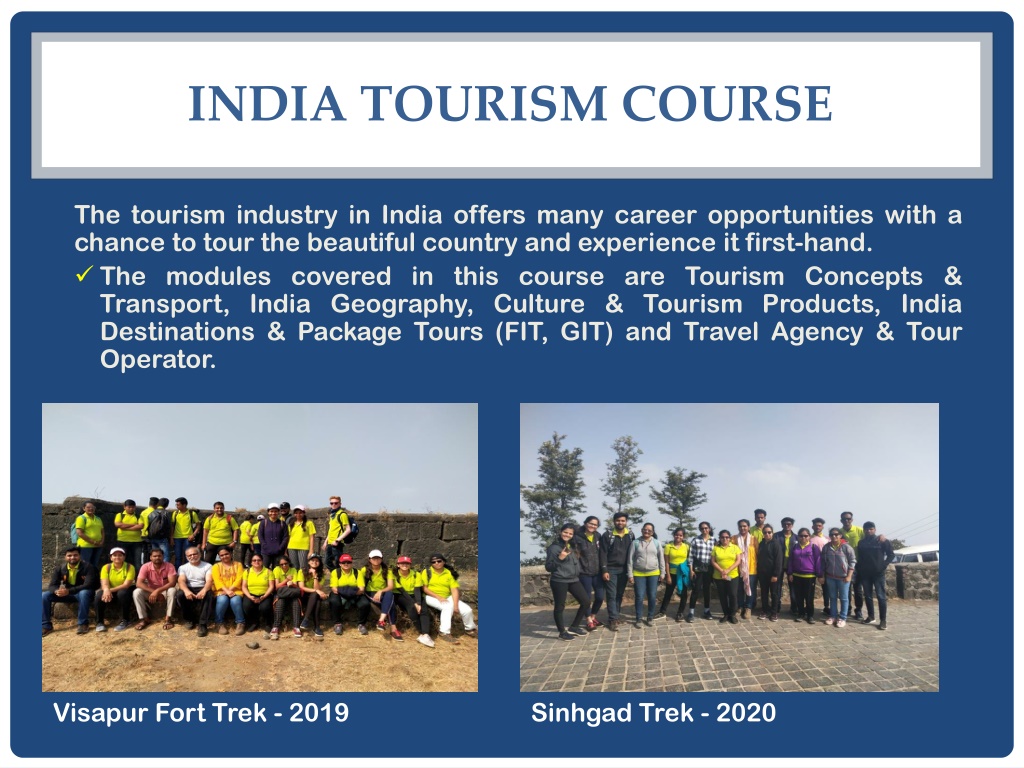 INDIA TOURISM COURSE

The tourism industry in India offers many career opportunities with a chance to tour the beautiful country and experience it first-hand.

✓ The modules covered in this course are Tourism Concepts & Transport, India Geography, Culture & Tourism Products, India Destinations & Package Tours (FIT, GIT) and Travel Agency & Tour Operator.

Visapur Fort Trek - 2019

Sinhgad Trek - 2020